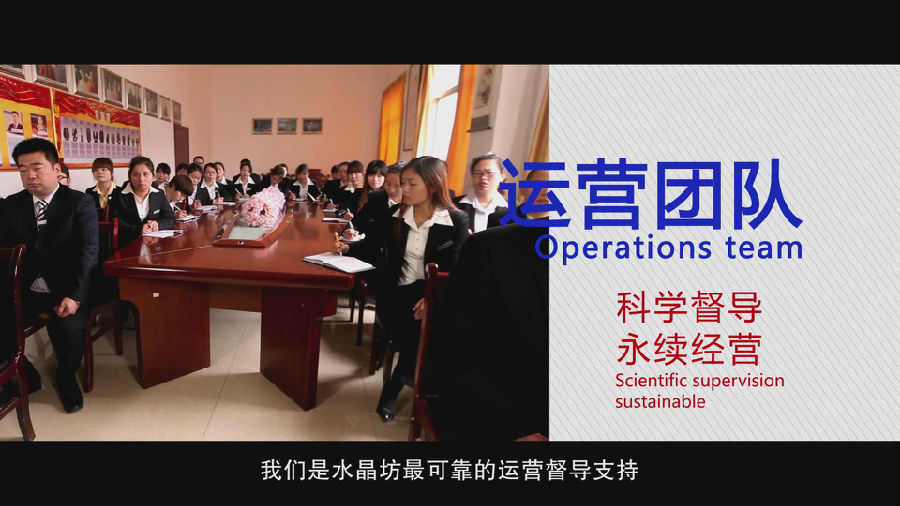 运营团队
Operations team

科学督导
永续经营
Scientific supervision
sustainable

我们是水晶坊最可靠的运营督导支持